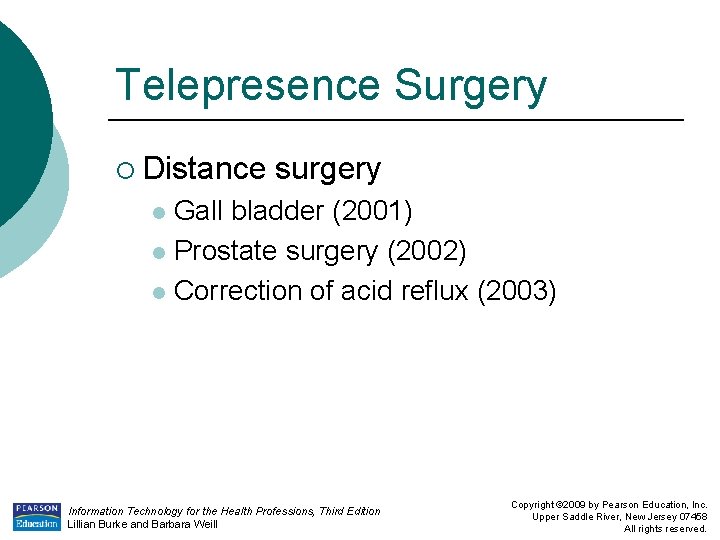 Telepresence Surgery

Distance surgery

Gall bladder (2001)

Prostate surgery (2002)

Correction of acid reflux (2003)

PEARSON Education

Information Technology for the Health Professions, Third Edition
Lillian Burke and Barbara Weill

Copyright ©2009 by Pearson Education, Inc.
Upper Saddle River, New Jersey 07458
All rights reserved.